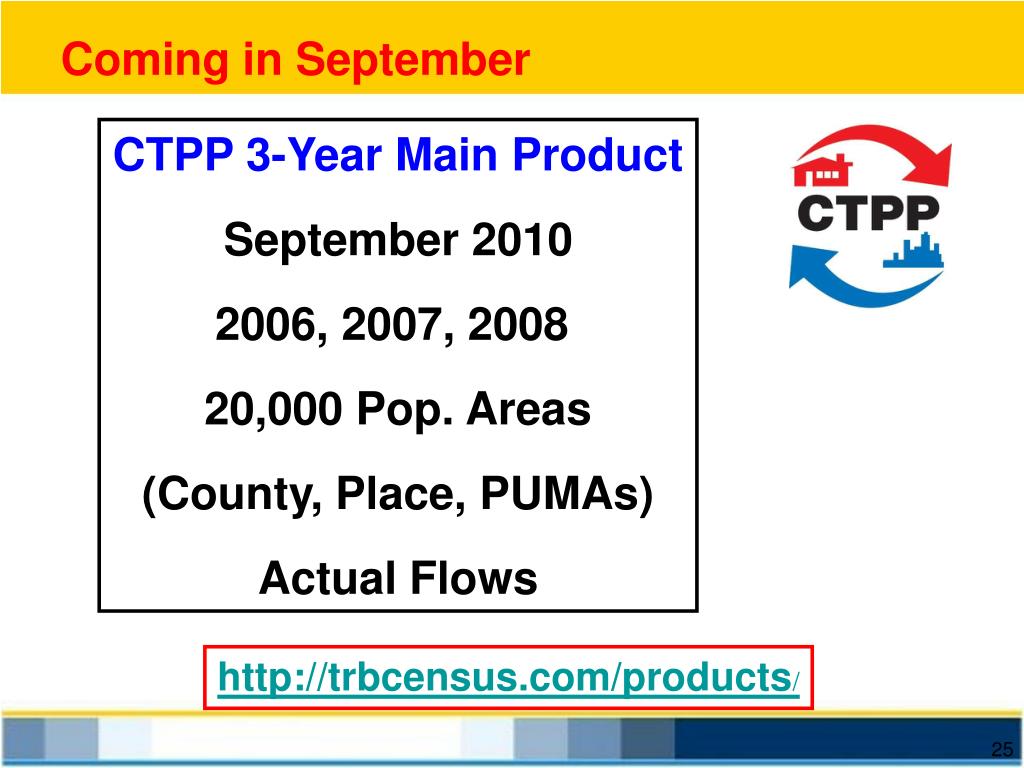 Coming in September

CTPP 3-Year Main Product

September 2010

2006, 2007, 2008

20,000 Pop. Areas

(County, Place, PUMAs)

Actual Flows

CTPP

http://trbcensus.com/products/

25